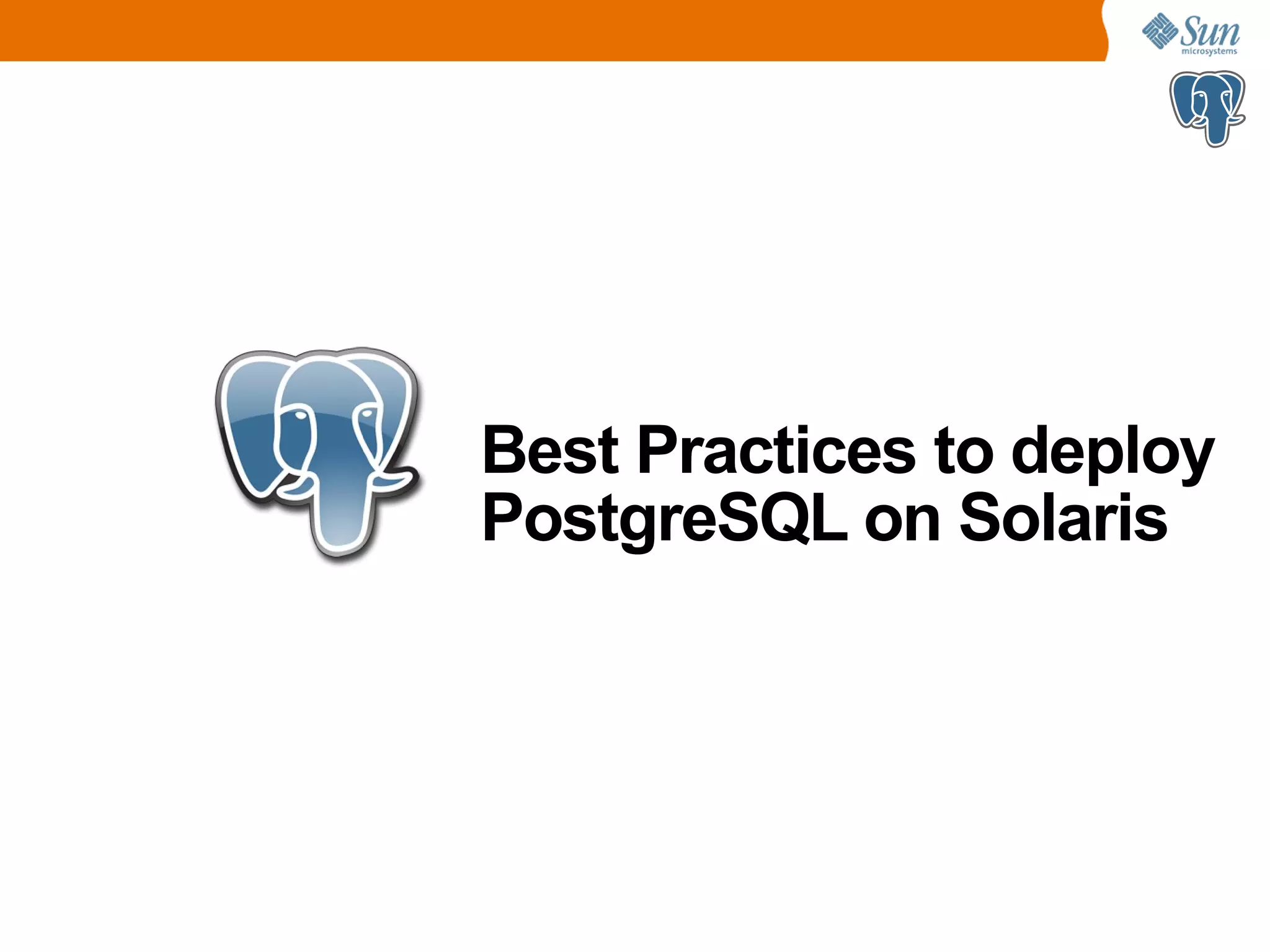 Sun microsystems

Best Practices to deploy PostgreSQL on Solaris